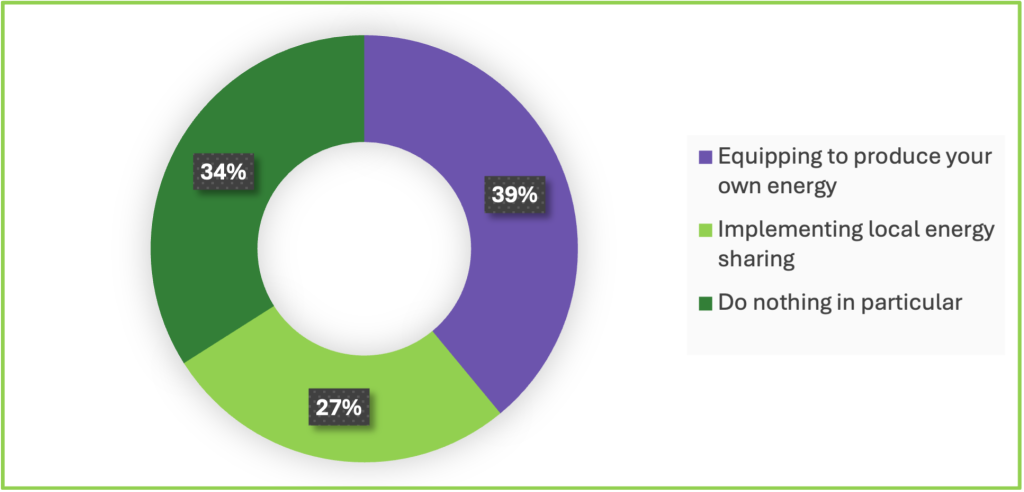 34%

39%

27%

Equipping to produce your own energy

Implementing local energy sharing

Do nothing in particular